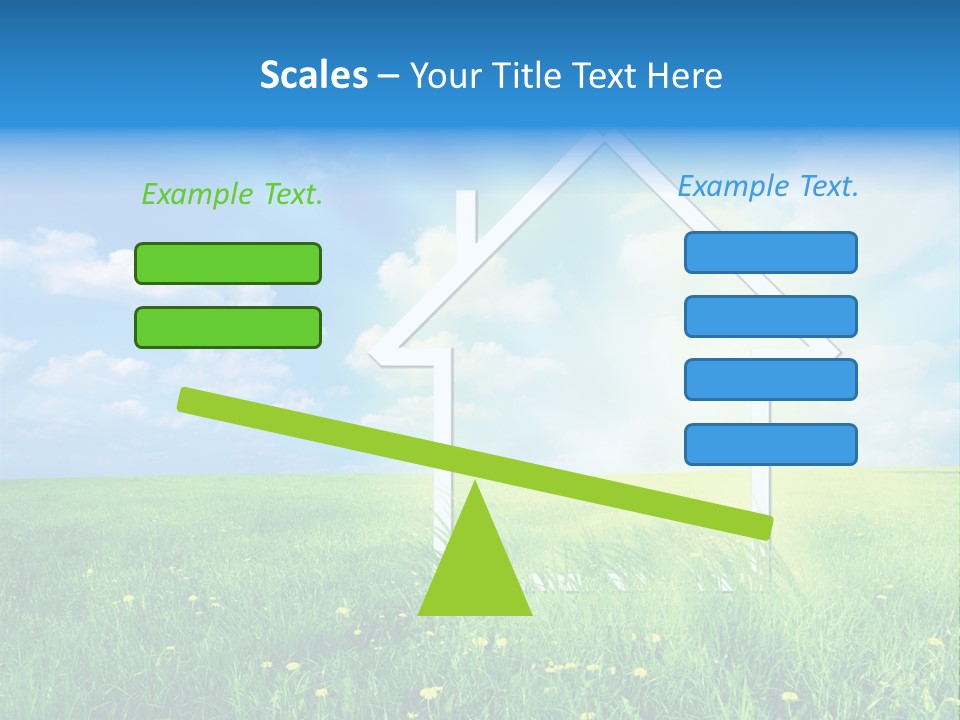 Scales – Your Title Text Here

Example Text.

Example Text.